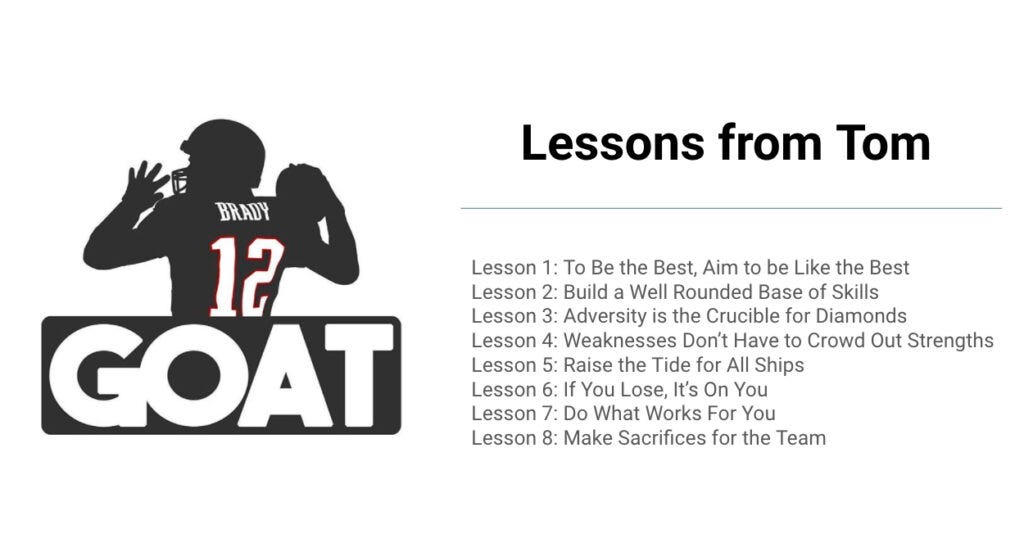 BRADY
12
GOAT

Lessons from Tom

Lesson 1: To Be the Best, Aim to be Like the Best
Lesson 2: Build a Well Rounded Base of Skills
Lesson 3: Adversity is the Crucible for Diamonds
Lesson 4: Weaknesses Don't Have to Crowd Out Strengths
Lesson 5: Raise the Tide for All Ships
Lesson 6: If You Lose, It's On You
Lesson 7: Do What Works For You
Lesson 8: Make Sacrifices for the Team